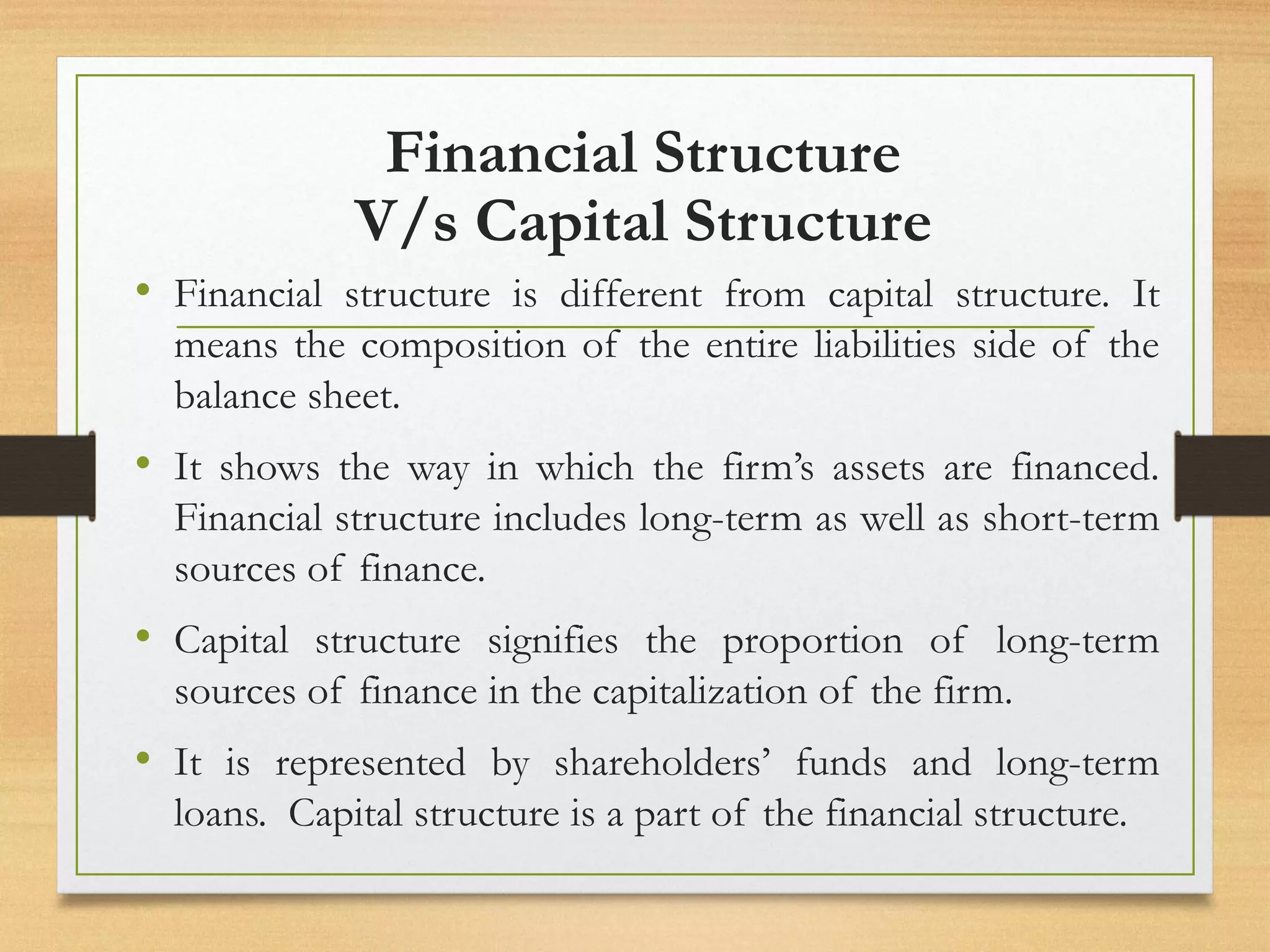 Financial Structure
V/s Capital Structure

• Financial structure is different from capital structure. It means the composition of the entire liabilities side of the balance sheet.

• It shows the way in which the firm’s assets are financed. Financial structure includes long-term as well as short-term sources of finance.

• Capital structure signifies the proportion of long-term sources of finance in the capitalization of the firm.

• It is represented by shareholders’ funds and long-term loans. Capital structure is a part of the financial structure.